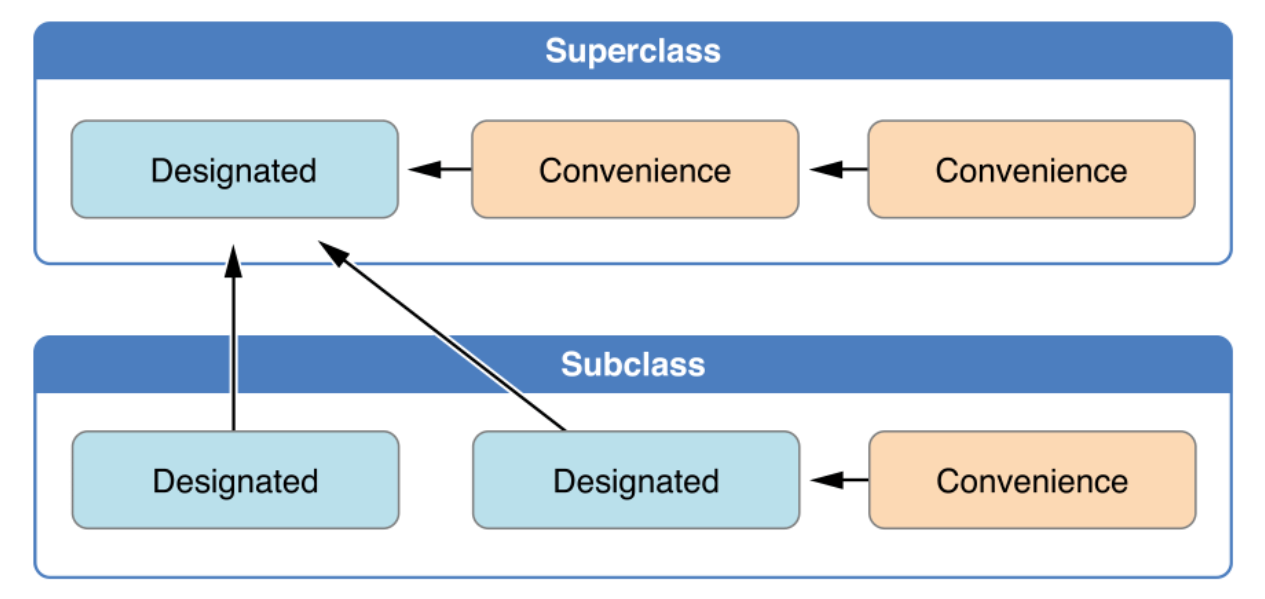 Superclass

Designated

Convenience

Convenience

Subclass

Designated

Designated

Convenience